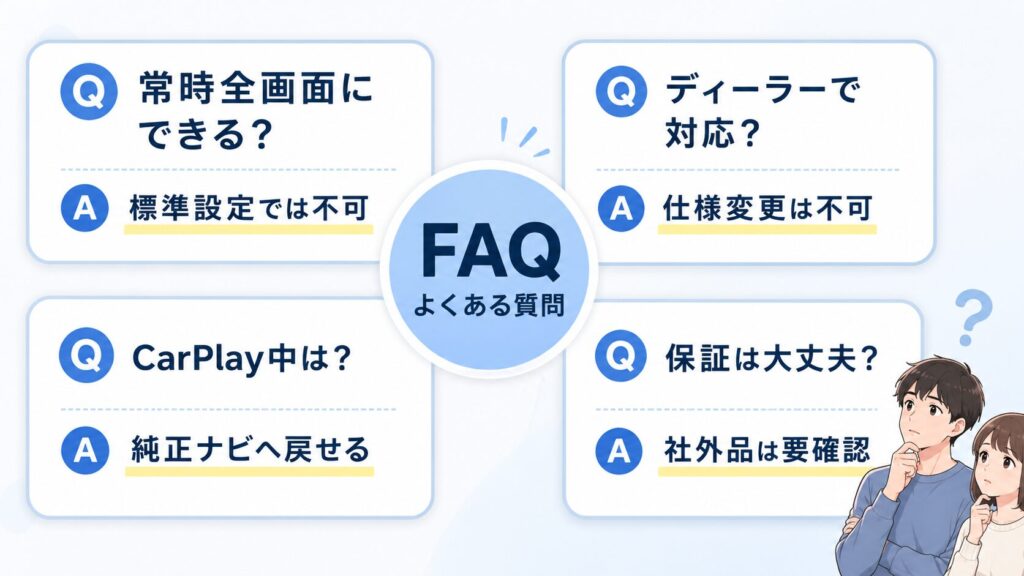 Q 常時全画面にできる？

A 標準設定では不可

Q ディーラーで対応？

A 仕様変更は不可

FAQ
よくある質問

Q CarPlay中は？

A 純正ナビへ戻せる

Q 保証は大丈夫？

A 社外品は要確認

?